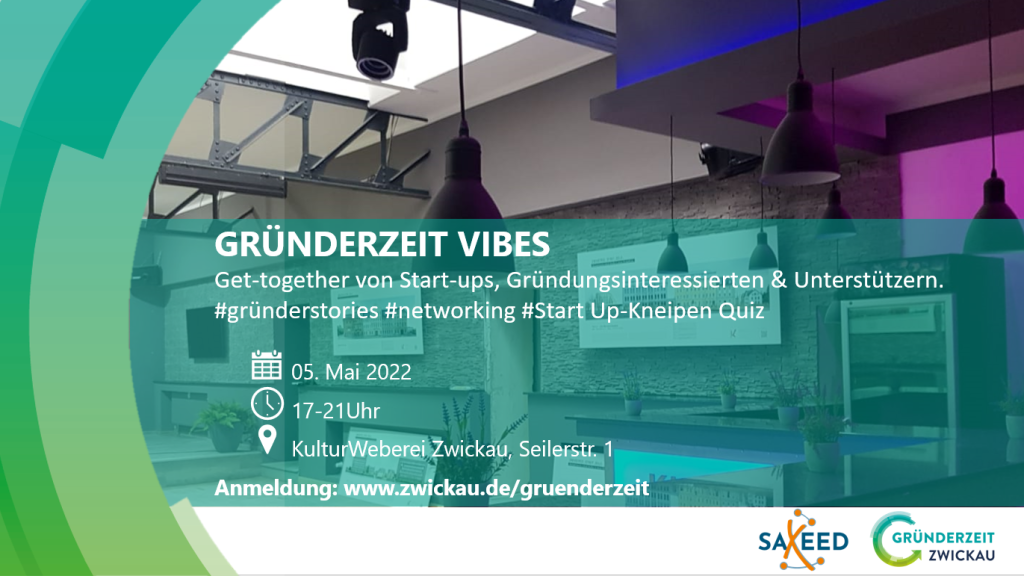 GRÜNDERZEIT VIBES
Get-together von Start-ups, Gründungsinteressierten & Unterstützern.
#gründerstories #networking #Start Up-Kneipen Quiz

05. Mai 2022
17-21Uhr
KulturWeberei Zwickau, Seilerstr. 1

Anmeldung: www.zwickau.de/gruenderzeit

SAXEED

GRÜNDERZEIT ZWICKAU